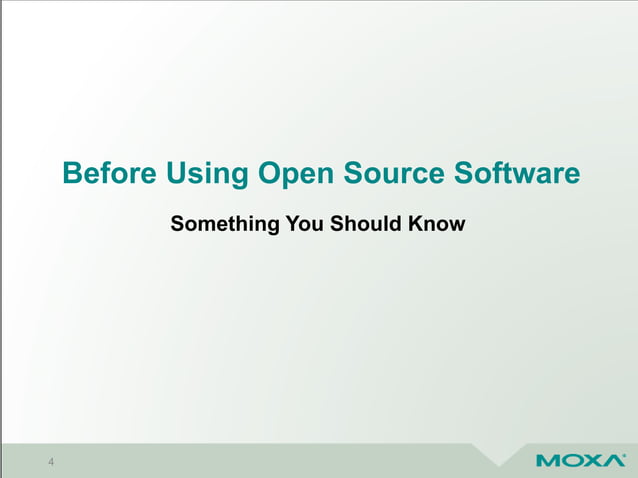 Before Using Open Source Software

Something You Should Know

4

MOXA